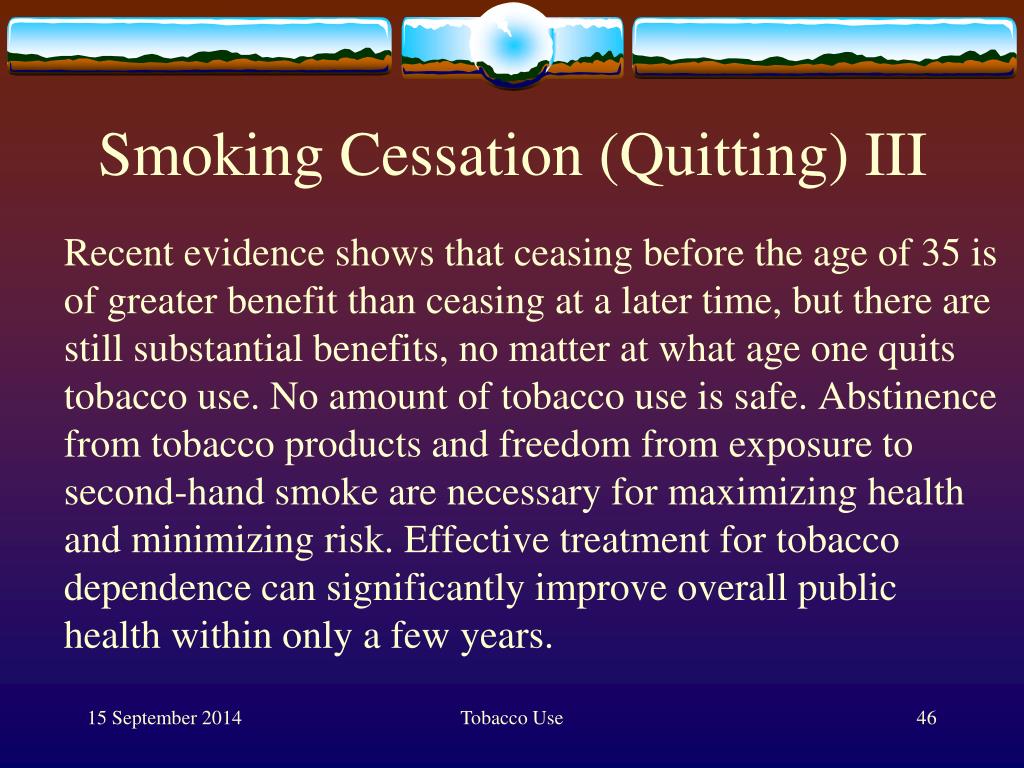 Smoking Cessation (Quitting) III

Recent evidence shows that ceasing before the age of 35 is of greater benefit than ceasing at a later time, but there are still substantial benefits, no matter at what age one quits tobacco use. No amount of tobacco use is safe. Abstinence from tobacco products and freedom from exposure to second-hand smoke are necessary for maximizing health and minimizing risk. Effective treatment for tobacco dependence can significantly improve overall public health within only a few years.

15 September 2014

Tobacco Use

46